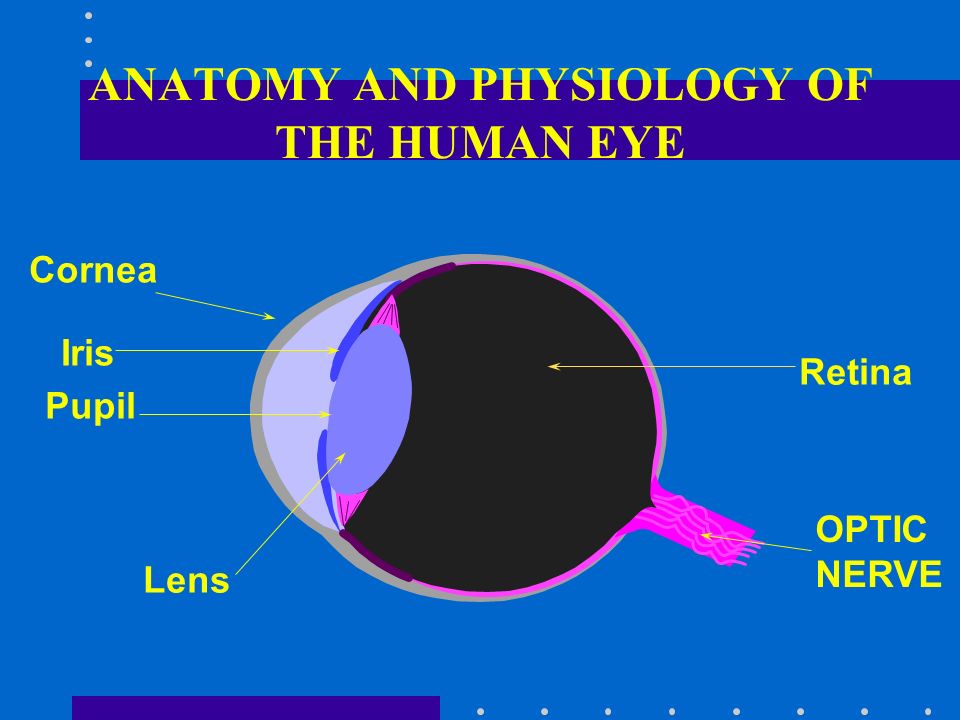 ANATOMY AND PHYSIOLOGY OF THE HUMAN EYE

Cornea

Iris

Pupil

Lens

Retina

OPTIC NERVE